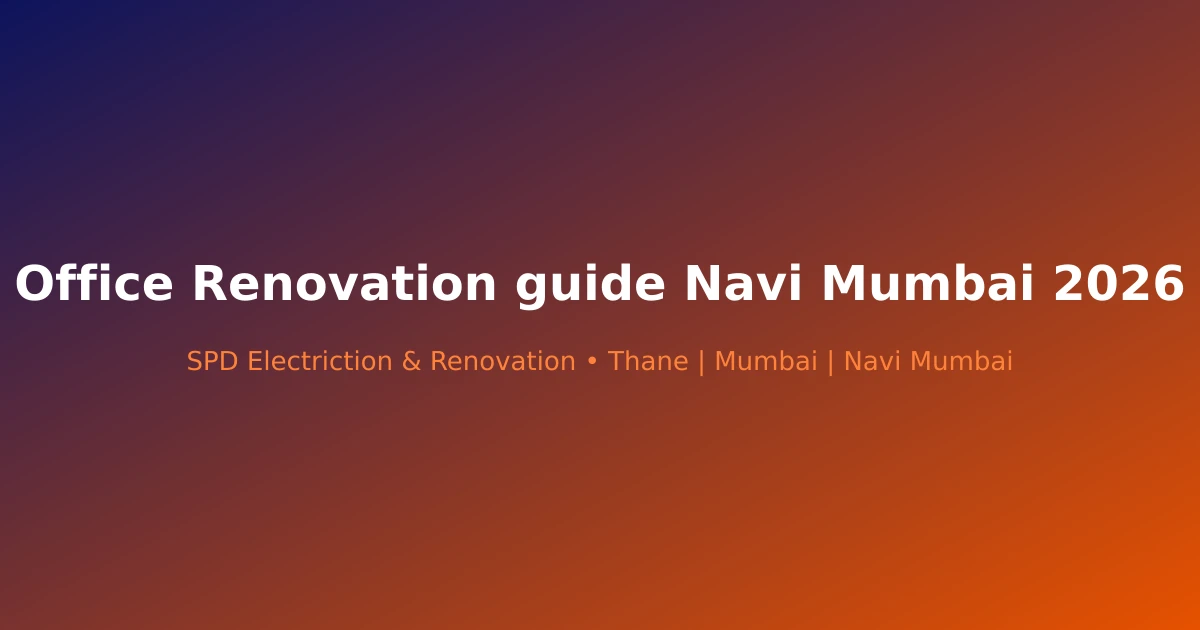 Office Renovation guide Navi Mumbai 2026

SPD Electriction & Renovation • Thane | Mumbai | Navi Mumbai